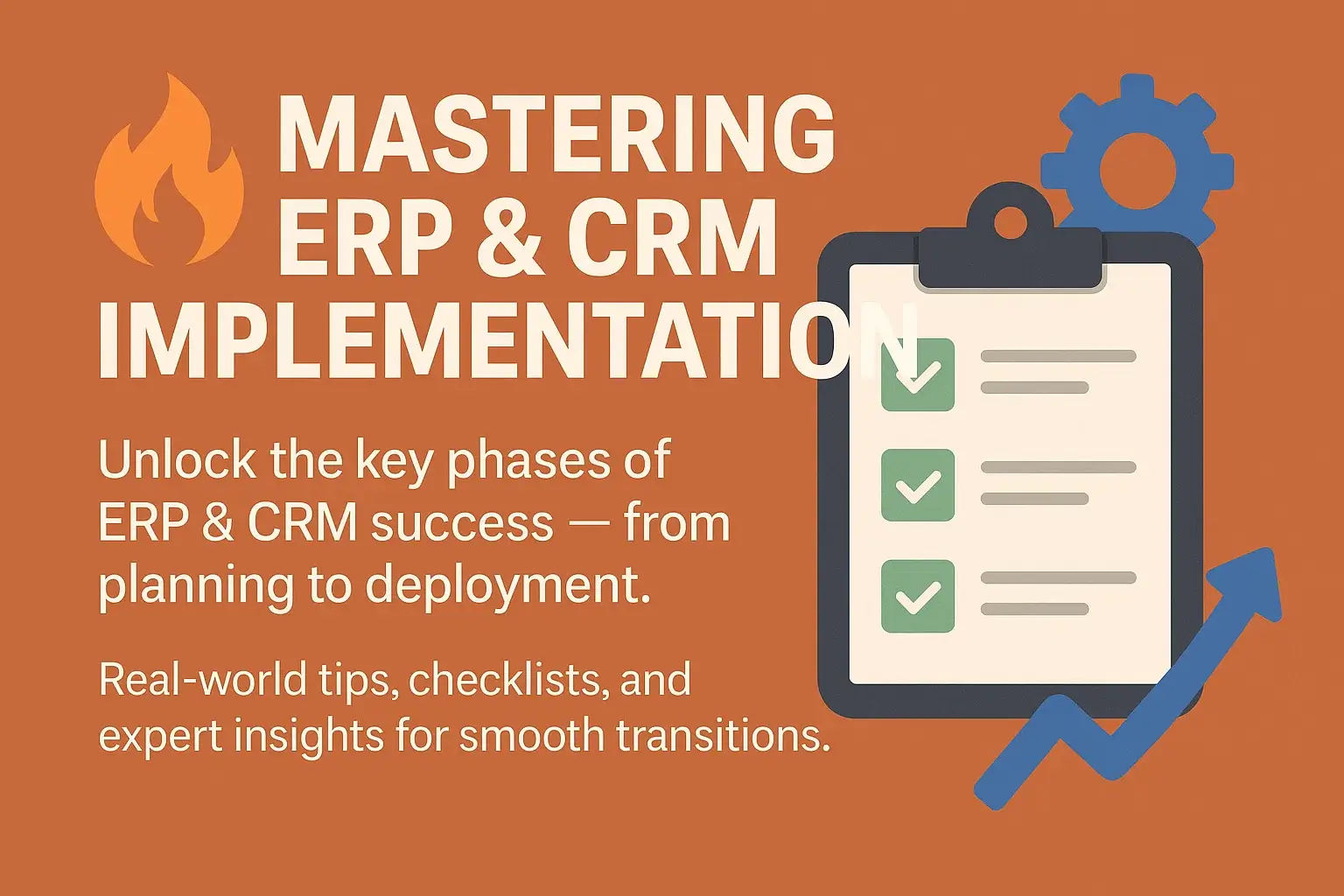 MASTERING ERP & CRM IMPLEMENTATION

Unlock the key phases of ERP & CRM success — from planning to deployment.

Real-world tips, checklists, and expert insights for smooth transitions.